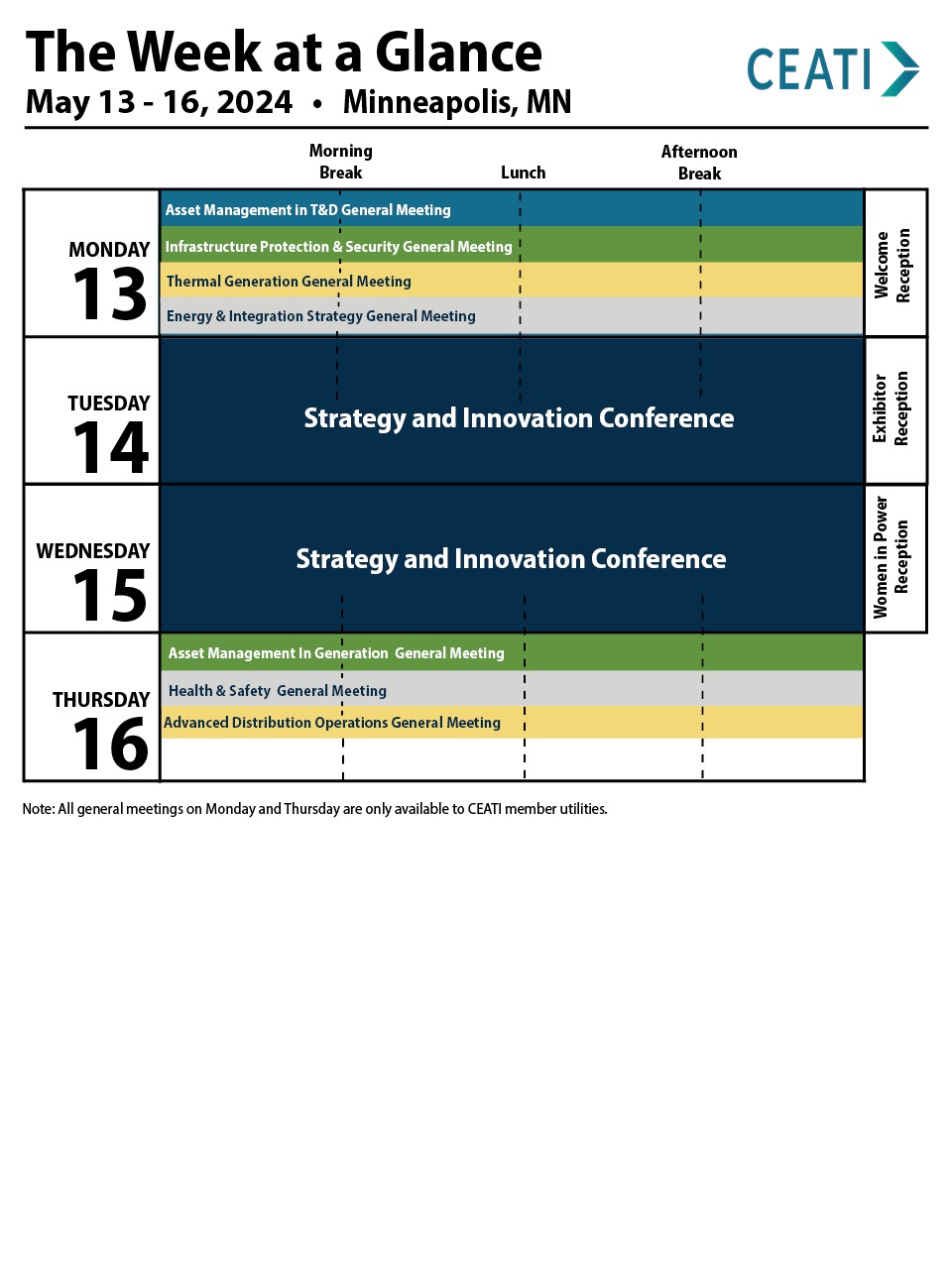 The Week at a Glance
May 13 - 16, 2024 • Minneapolis, MN

CEATI

Morning Break
Lunch
Afternoon Break

MONDAY 13
Asset Management in T&D General Meeting
Infrastructure Protection & Security General Meeting
Thermal Generation General Meeting
Energy & Integration Strategy General Meeting
Welcome Reception

TUESDAY 14
Strategy and Innovation Conference
Exhibitor Reception

WEDNESDAY 15
Strategy and Innovation Conference
Women in Power Reception

THURSDAY 16
Asset Management In Generation General Meeting
Health & Safety General Meeting
Advanced Distribution Operations General Meeting

Note: All general meetings on Monday and Thursday are only available to CEATI member utilities.